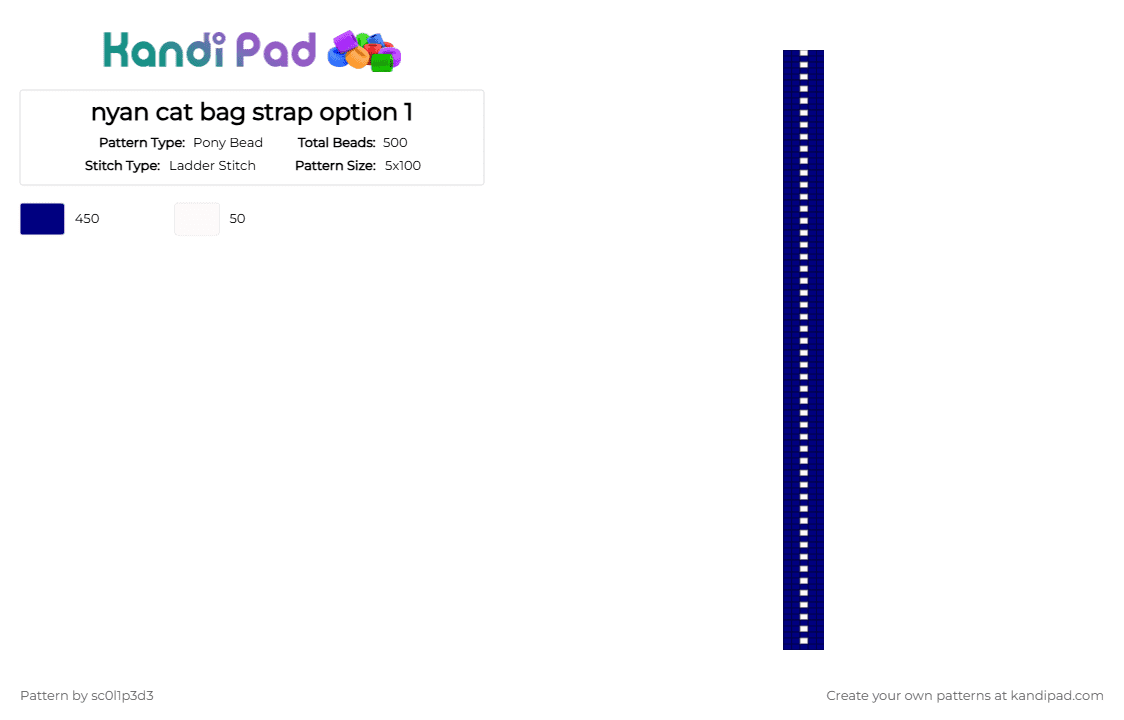 Kandi Pad

nyan cat bag strap option 1

Pattern Type: Pony Bead
Total Beads: 500
Stitch Type: Ladder Stitch
Pattern Size: 5x100

450
50

Pattern by sc0l1p3d3
Create your own patterns at kandipad.com